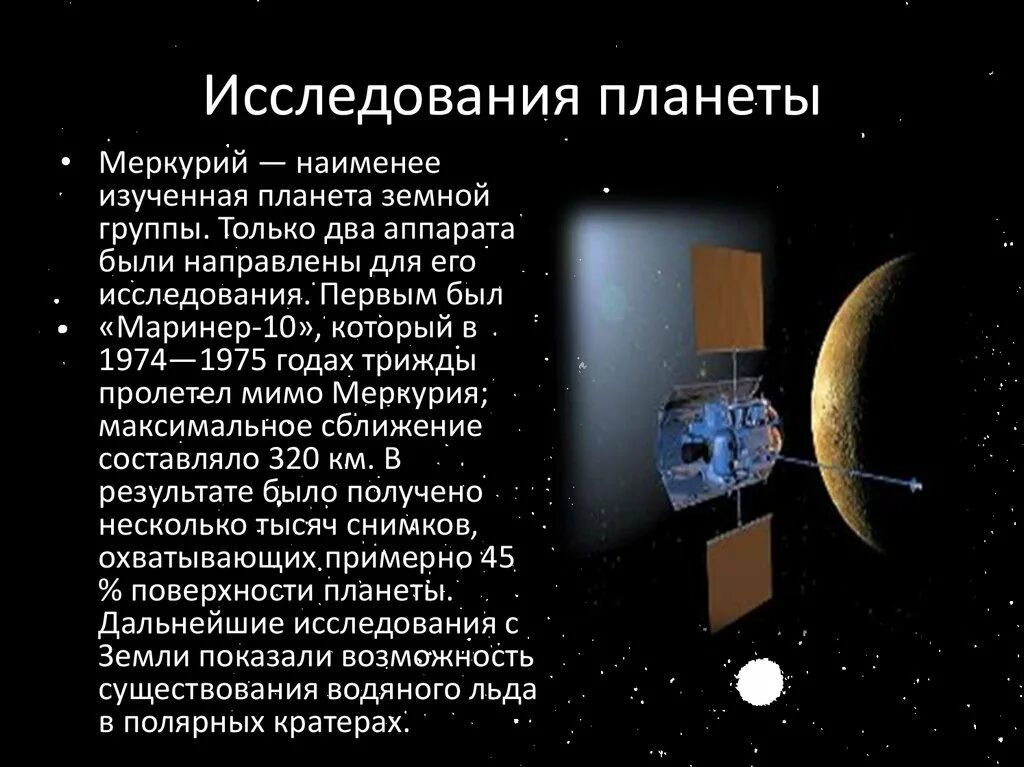 Исследования планеты

• Меркурий — наименее изученная планета земной группы. Только два аппарата были направлены для его исследования. Первым был «Маринер-10», который в 1974—1975 годах трижды пролетел мимо Меркурия; максимальное сближение составляло 320 км. В результате было получено несколько тысяч снимков, охватывающих примерно 45 % поверхности планеты. Дальнейшие исследования с Земли показали возможность существования водяного льда в полярных кратерах.